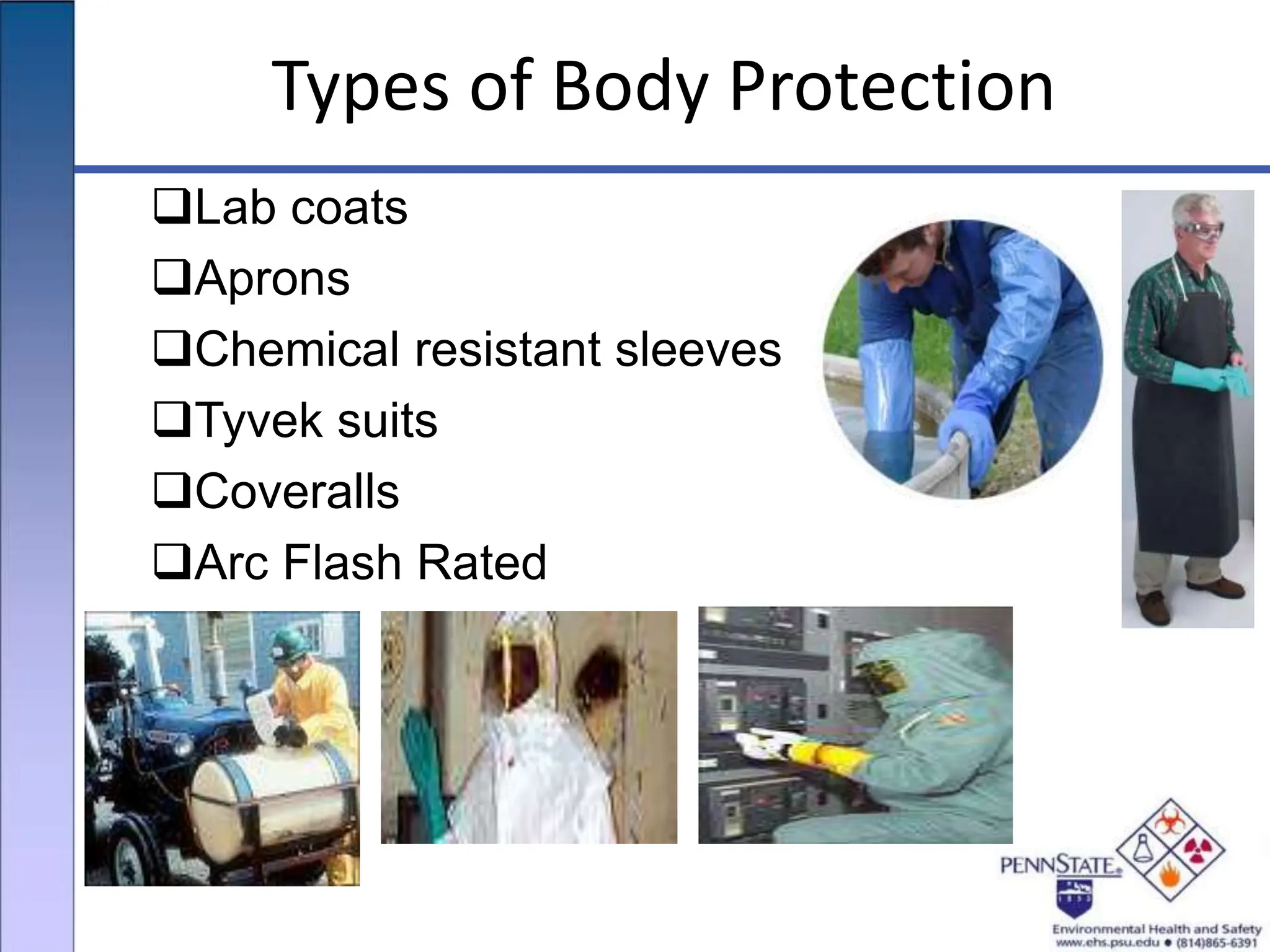 Types of Body Protection

❑Lab coats
❑Aprons
❑Chemical resistant sleeves
❑Tyvek suits
❑Coveralls
❑Arc Flash Rated

PENNSTATE
1855

Environmental Health and Safety
www.ehs.psu.edu ● (814)865-6391